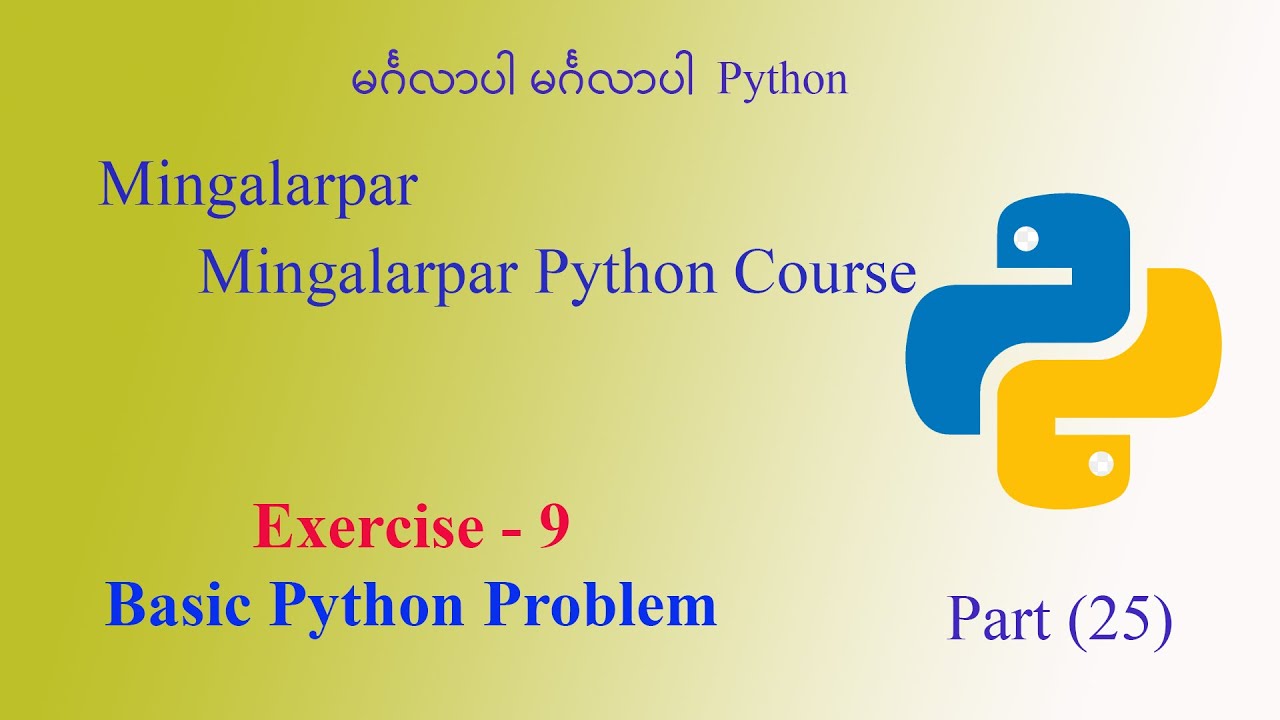 မင်္ဂလာပါ မင်္ဂလာပါ Python

Mingalarpar

Mingalarpar Python Course

Exercise - 9

Basic Python Problem

Part (25)